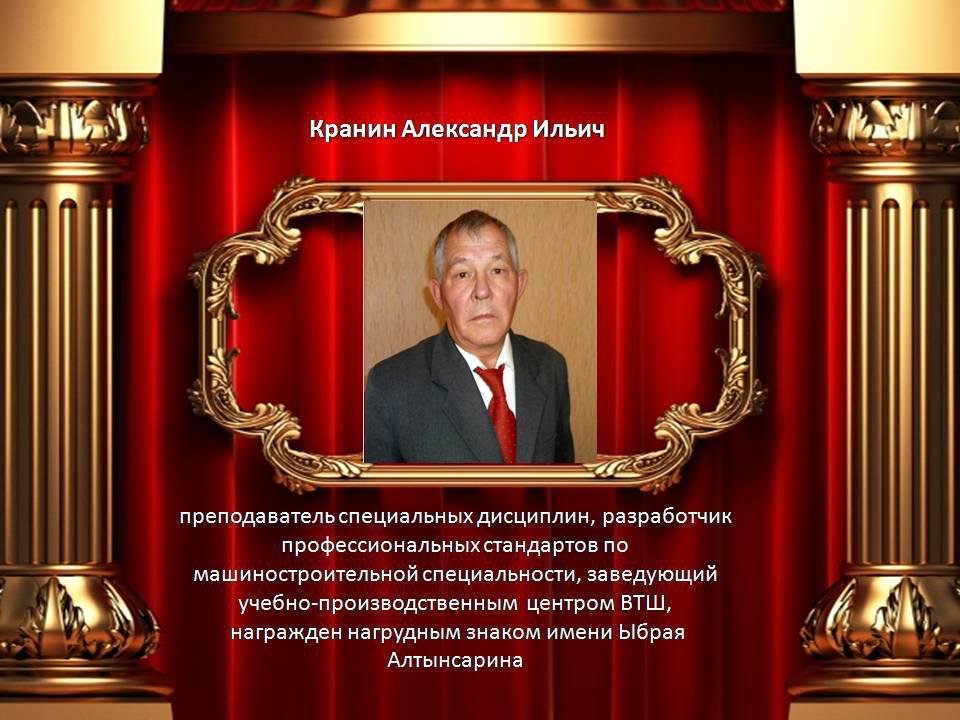 Кранин Александр Ильич

преподаватель специальных дисциплин, разработчик профессиональных стандартов по машиностроительной специальности, заведующий учебно-производственным центром ВТШ, награжден нагрудным знаком имени Ыбрая Алтынсарина